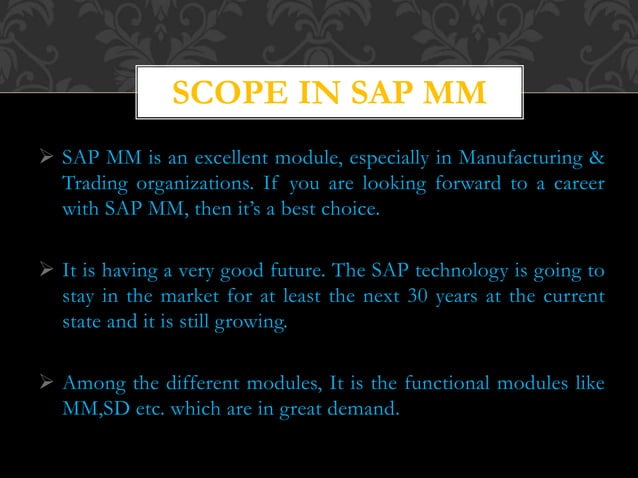 SCOPE IN SAP MM

➢ SAP MM is an excellent module, especially in Manufacturing & Trading organizations. If you are looking forward to a career with SAP MM, then it's a best choice.

➢ It is having a very good future. The SAP technology is going to stay in the market for at least the next 30 years at the current state and it is still growing.

➢ Among the different modules, It is the functional modules like MM,SD etc. which are in great demand.